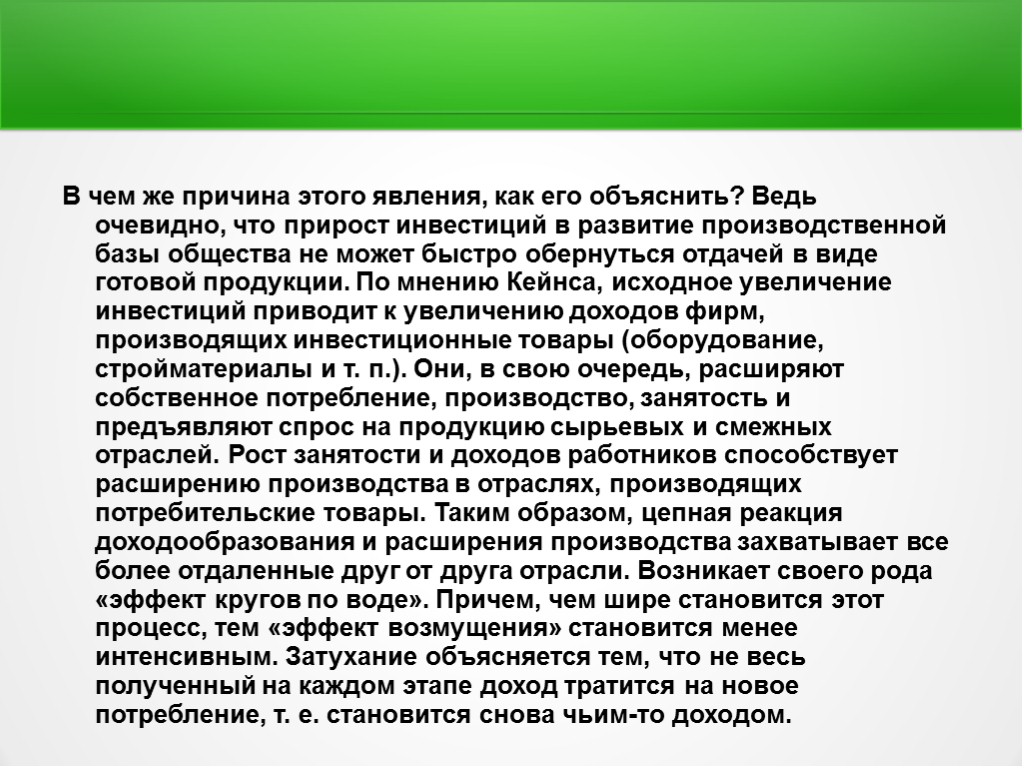 В чем же причина этого явления, как его объяснить? Ведь очевидно, что прирост инвестиций в развитие производственной базы общества не может быстро обернуться отдачей в виде готовой продукции. По мнению Кейнса, исходное увеличение инвестиций приводит к увеличению доходов фирм, производящих инвестиционные товары (оборудование, стройматериалы и т. п.). Они, в свою очередь, расширяют собственное потребление, производство, занятость и предъявляют спрос на продукцию сырьевых и смежных отраслей. Рост занятости и доходов работников способствует расширению производства в отраслях, производящих потребительские товары. Таким образом, цепная реакция доходообразования и расширения производства захватывает все более отдаленные друг от друга отрасли. Возникает своего рода «эффект кругов по воде». Причем, чем шире становится этот процесс, тем «эффект возмущения» становится менее интенсивным. Затухание объясняется тем, что не весь полученный на каждом этапе доход тратится на новое потребление, т. е. становится снова чьим-то доходом.